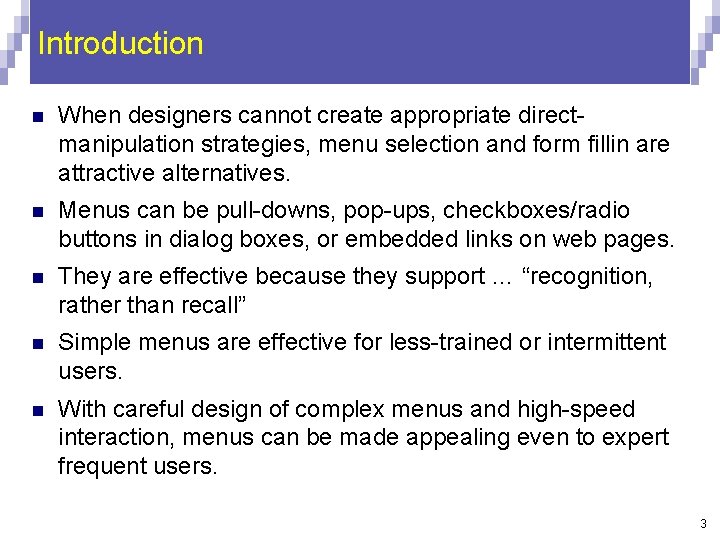 Introduction

- When designers cannot create appropriate direct-manipulation strategies, menu selection and form fillin are attractive alternatives.
- Menus can be pull-downs, pop-ups, checkboxes/radio buttons in dialog boxes, or embedded links on web pages.
- They are effective because they support … “recognition, rather than recall”
- Simple menus are effective for less-trained or intermittent users.
- With careful design of complex menus and high-speed interaction, menus can be made appealing even to expert frequent users.

3